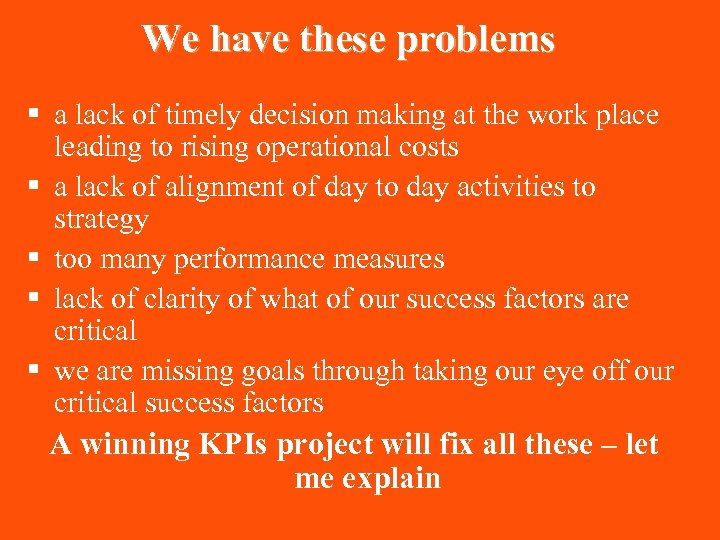 We have these problems

▪ a lack of timely decision making at the work place leading to rising operational costs
▪ a lack of alignment of day to day activities to strategy
▪ too many performance measures
▪ lack of clarity of what of our success factors are critical
▪ we are missing goals through taking our eye off our critical success factors

A winning KPIs project will fix all these – let me explain